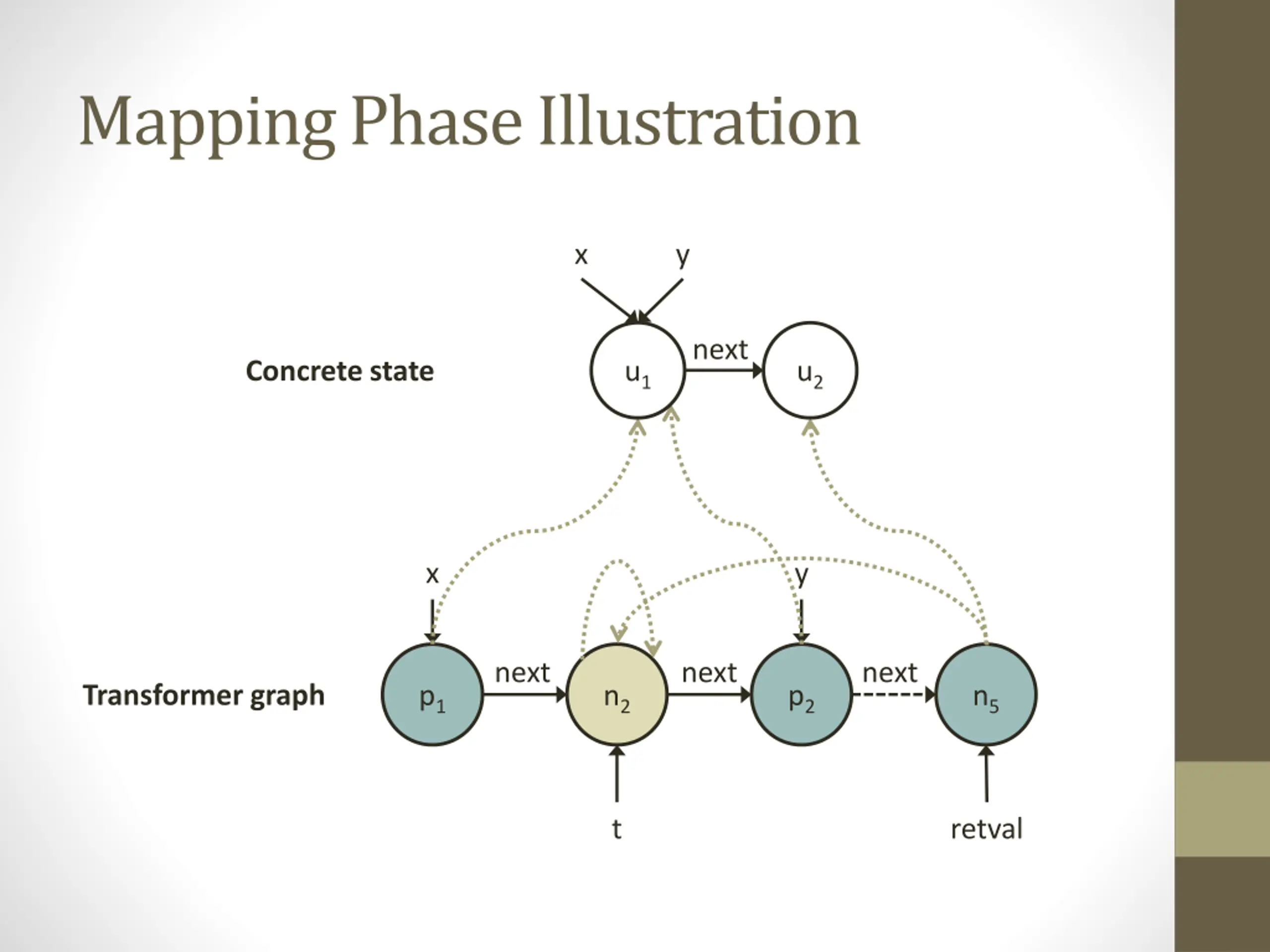 Mapping Phase Illustration

x y

Concrete state

$u_1$ next $u_2$

x y

Transformer graph

$p_1$ next $n_2$ next $p_2$ next $n_5$

t retval